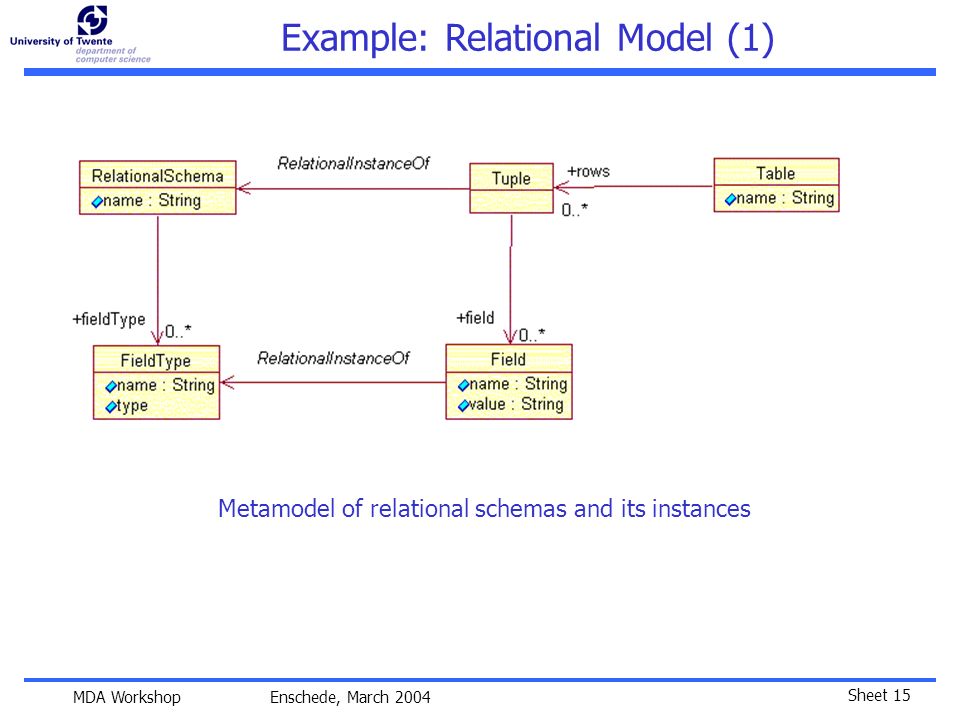 University of Twente
department of computer science

Example: Relational Model (1)

RelationalSchema
name : String

RelationalInstanceOf

Tuple

+rows
0..*

Table
name : String

+fieldType
0..*

+field
0..*

FieldType
name : String
type

RelationalInstanceOf

Field
name : String
value : String

Metamodel of relational schemas and its instances

MDA Workshop Enschede, March 2004

Sheet 15